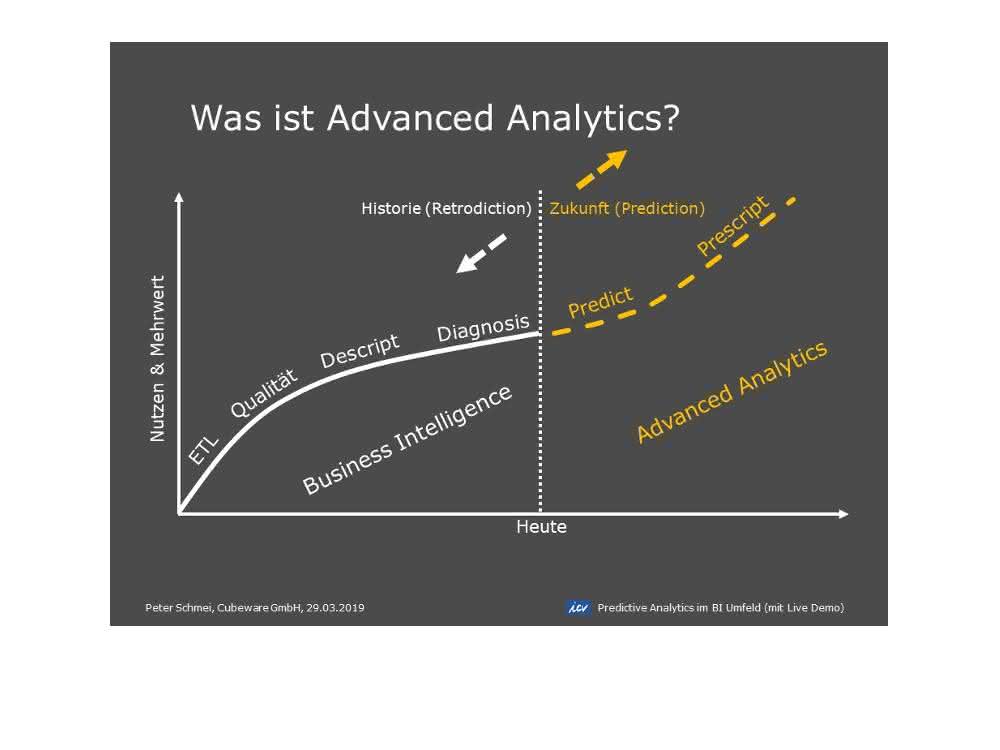 Was ist Advanced Analytics?

Historie (Retrodiction) Zukunft (Prediction)

Nutzen & Mehrwert

ETL
Qualität
Descript
Diagnosis
Predict
Prescript

Business Intelligence

Advanced Analytics

Heute

Peter Schmei, Cubeware GmbH, 29.03.2019

ICV Predictive Analytics im BI Umfeld (mit Live Demo)